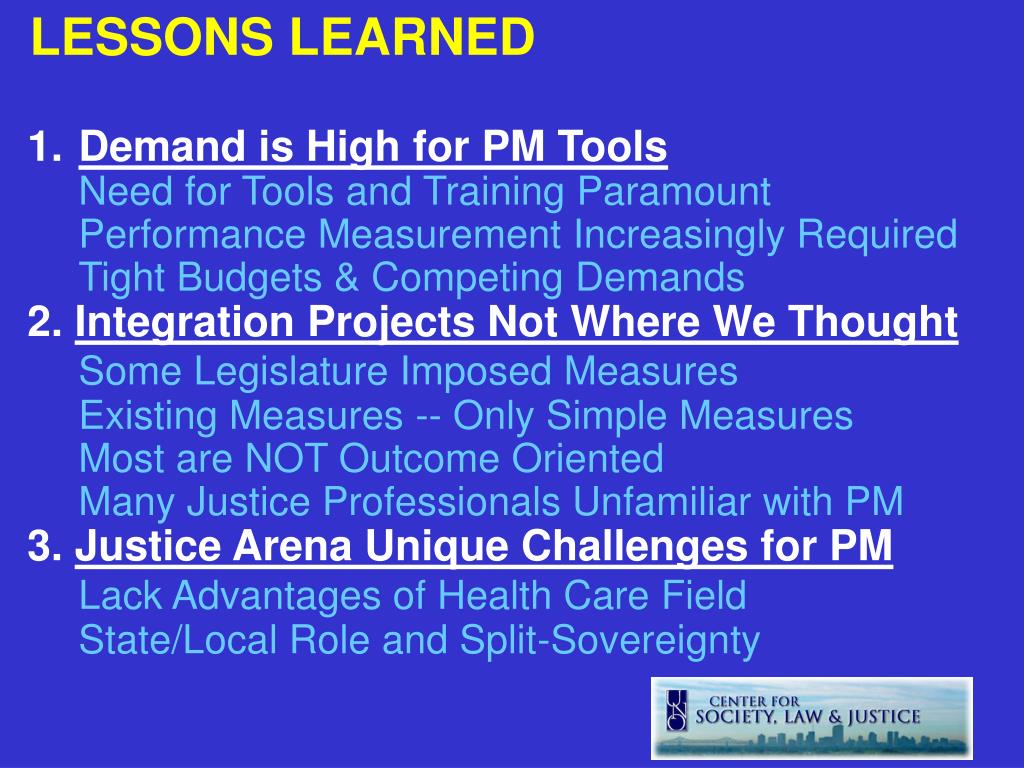 LESSONS LEARNED

1. Demand is High for PM Tools
Need for Tools and Training Paramount
Performance Measurement Increasingly Required
Tight Budgets & Competing Demands

2. Integration Projects Not Where We Thought
Some Legislature Imposed Measures
Existing Measures -- Only Simple Measures
Most are NOT Outcome Oriented
Many Justice Professionals Unfamiliar with PM

3. Justice Arena Unique Challenges for PM
Lack Advantages of Health Care Field
State/Local Role and Split-Sovereignty

UNO
CENTER FOR
SOCIETY, LAW & JUSTICE